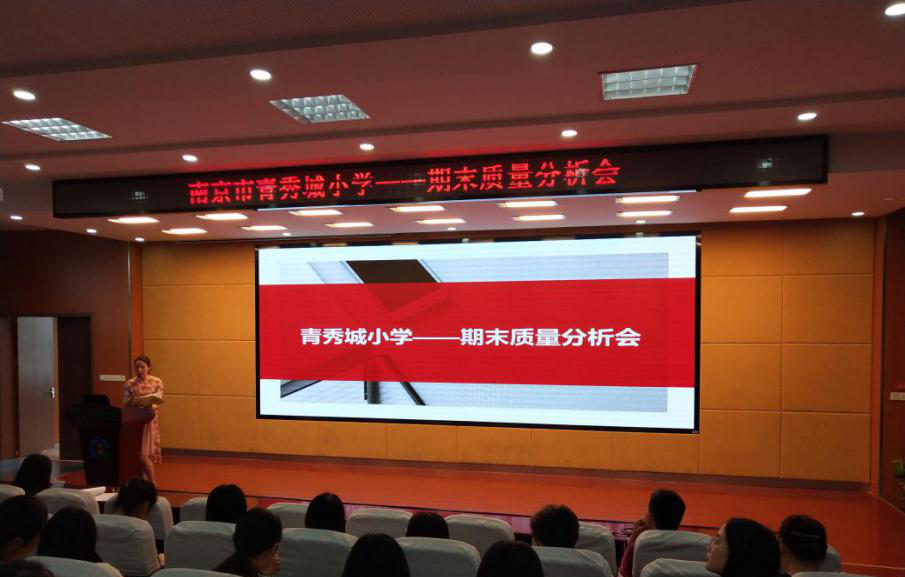 南京市青秀城小学——期末质量分析会

青秀城小学——期末质量分析会